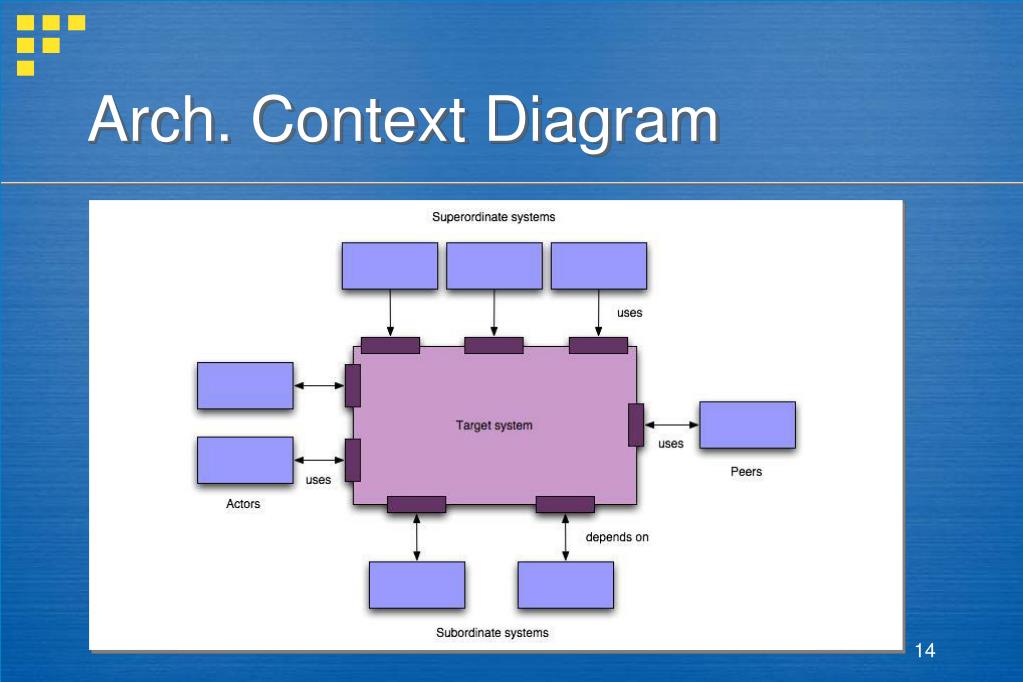 Arch. Context Diagram

Superordinate systems

uses

Target system

uses

Peers

uses

Actors

depends on

Subordinate systems

14